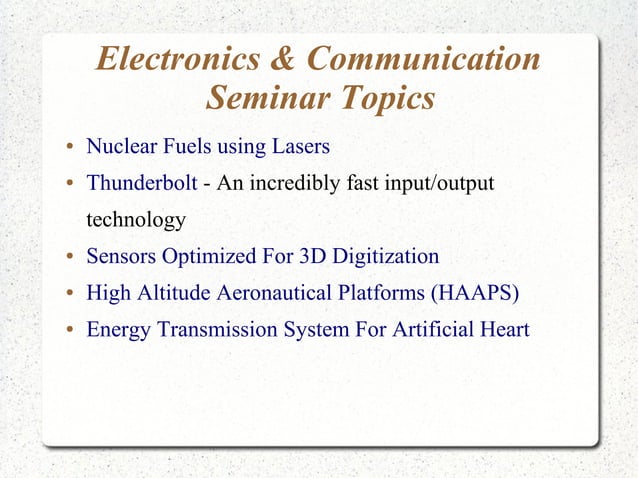 Electronics & Communication Seminar Topics

• Nuclear Fuels using Lasers
• Thunderbolt - An incredibly fast input/output technology
• Sensors Optimized For 3D Digitization
• High Altitude Aeronautical Platforms (HAAPS)
• Energy Transmission System For Artificial Heart